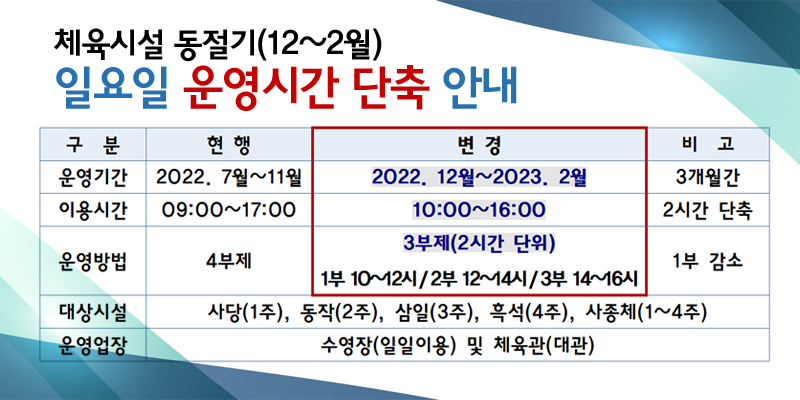 체육시설 동절기(12~2월)
일요일 운영시간 단축 안내

| 구 분 | 현 행 | 변 경 | 비 고 |
|---|---|---|---|
| 운영기간 | 2022. 7월~11월 | 2022. 12월~2023. 2월 | 3개월간 |
| 이용시간 | 09:00~17:00 | 10:00~16:00 | 2시간 단축 |
| 운영방법 | 4부제 | 3부제(2시간 단위) 1부 10~12시 / 2부 12~14시 / 3부 14~16시 | 1부 감소 |
| 대상시설 | 사당(1주), 동작(2주), 삼일(3주), 흑석(4주), 사종체(1~4주) | | |
| 운영업장 | 수영장(일일이용) 및 체육관(대관) | | |